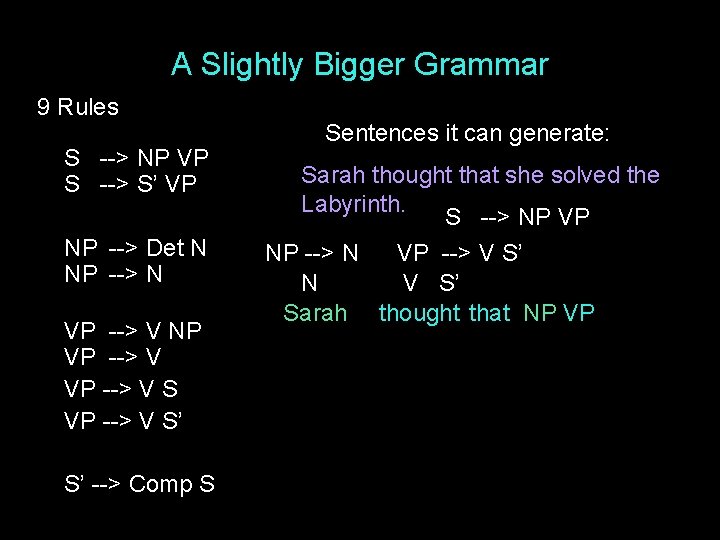 A Slightly Bigger Grammar

9 Rules

S --> NP VP
S --> S' VP

NP --> Det N
NP --> N

VP --> V NP
VP --> V
VP --> V S
VP --> V S'

S' --> Comp S

Sentences it can generate:

Sarah thought that she solved the Labyrinth.

S --> NP VP

NP --> N VP --> V S'

N V S'

Sarah thought that NP VP